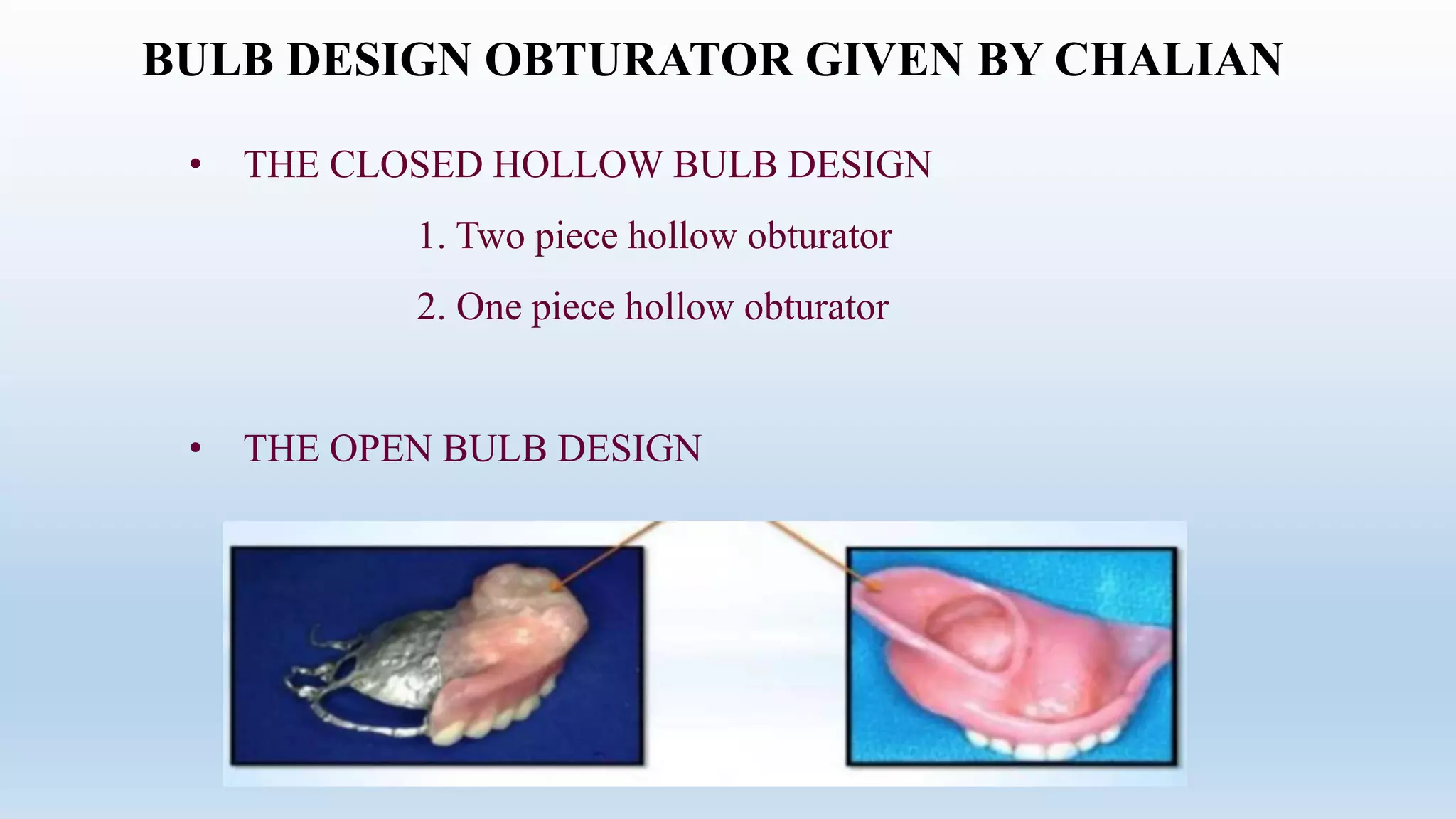 BULB DESIGN OBTURATOR GIVEN BY CHALIAN

• THE CLOSED HOLLOW BULB DESIGN

1. Two piece hollow obturator

2. One piece hollow obturator

• THE OPEN BULB DESIGN